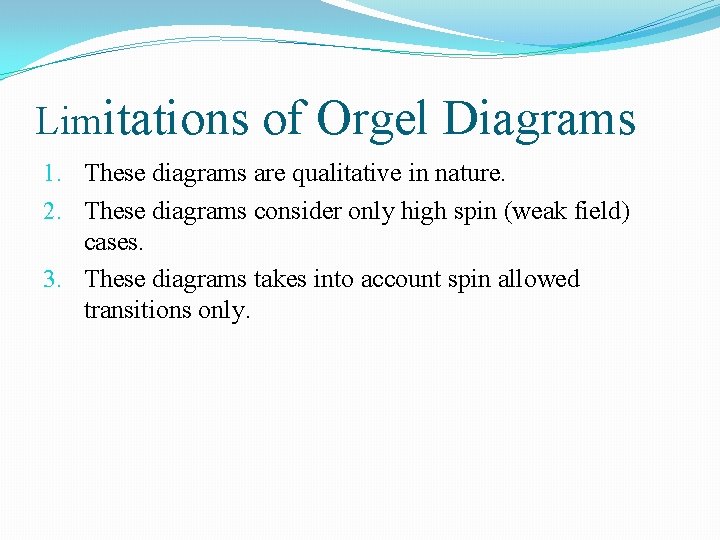 Limitations of Orgel Diagrams

1. These diagrams are qualitative in nature.
2. These diagrams consider only high spin (weak field) cases.
3. These diagrams takes into account spin allowed transitions only.